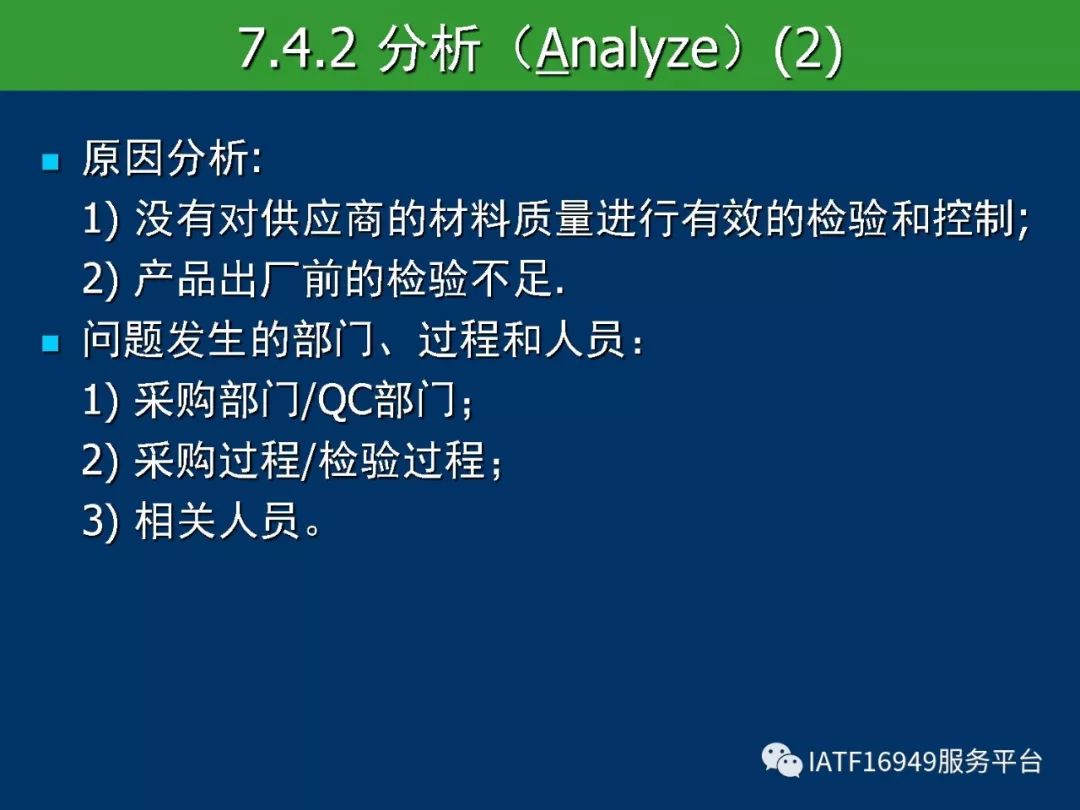 7.4.2 分析（Analyze）(2)

原因分析:

1) 没有对供应商的材料质量进行有效的检验和控制;

2) 产品出厂前的检验不足.

问题发生的部门、过程和人员：

1) 采购部门/QC部门；

2) 采购过程/检验过程；

3) 相关人员。

IATF16949服务平台